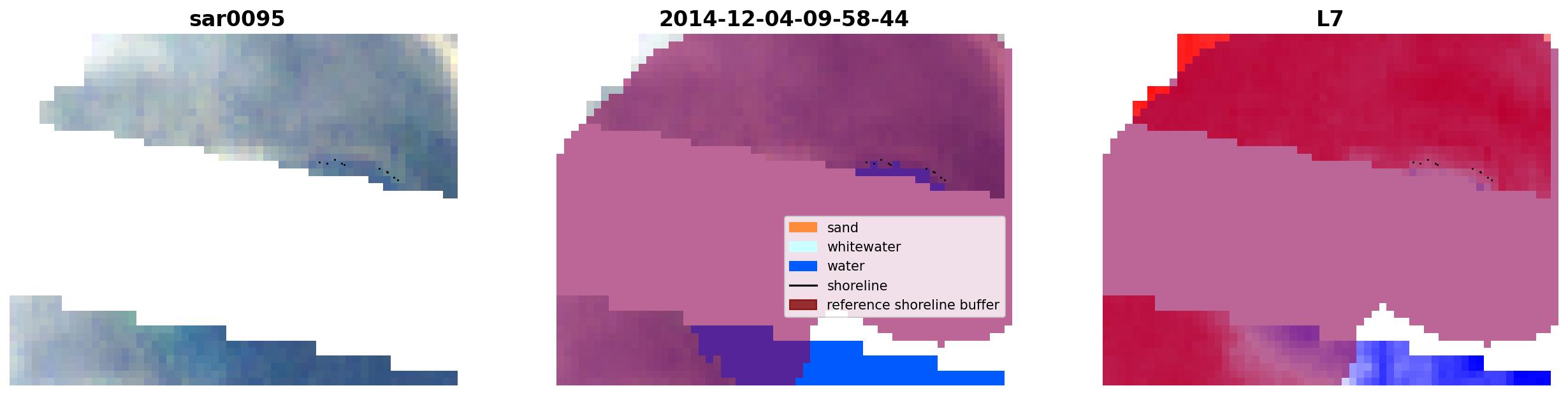 sar0095

2014-12-04-09-58-44

sand
whitewater
water
shoreline
reference shoreline buffer

L7